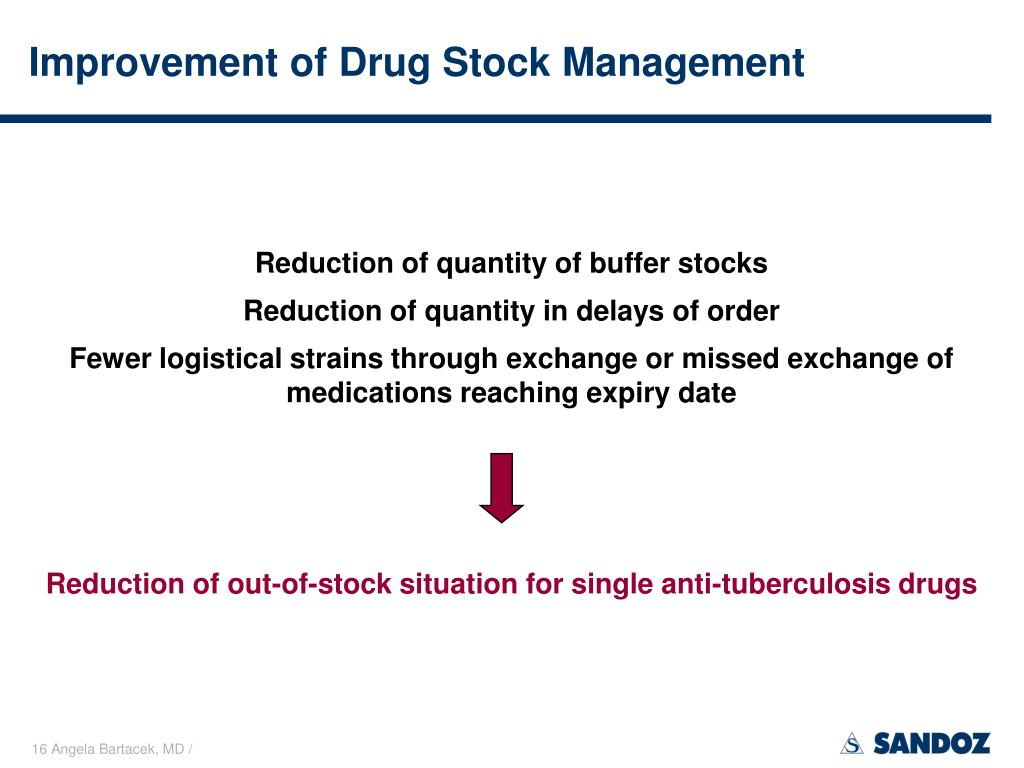 Improvement of Drug Stock Management

Reduction of quantity of buffer stocks

Reduction of quantity in delays of order

Fewer logistical strains through exchange or missed exchange of medications reaching expiry date

Reduction of out-of-stock situation for single anti-tuberculosis drugs

16 Angela Bartacek, MD /

SANDOZ